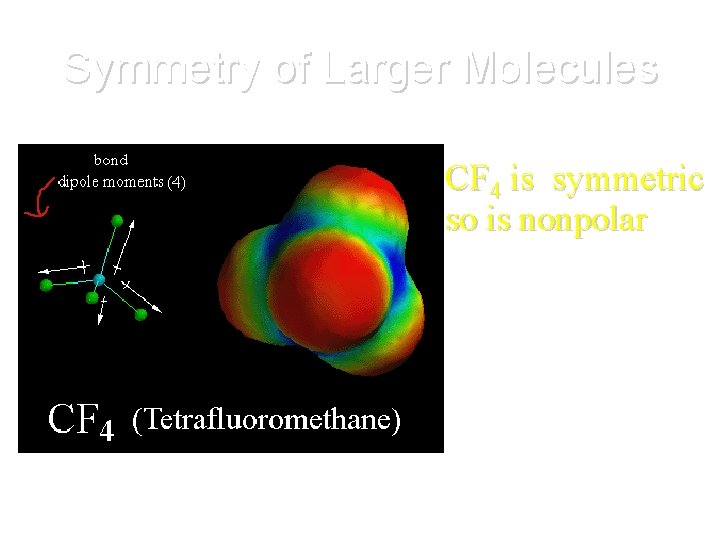 Symmetry of Larger Molecules

bond dipole moments (4)

$CF_4$ (Tetrafluoromethane)

$CF_4$ is symmetric so is nonpolar